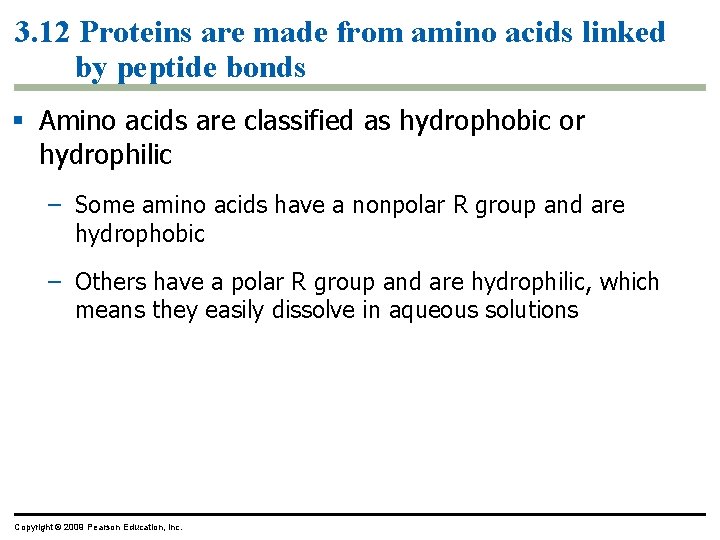 3.12 Proteins are made from amino acids linked by peptide bonds

▪ Amino acids are classified as hydrophobic or hydrophilic

– Some amino acids have a nonpolar R group and are hydrophobic

– Others have a polar R group and are hydrophilic, which means they easily dissolve in aqueous solutions

Copyright © 2009 Pearson Education, Inc.